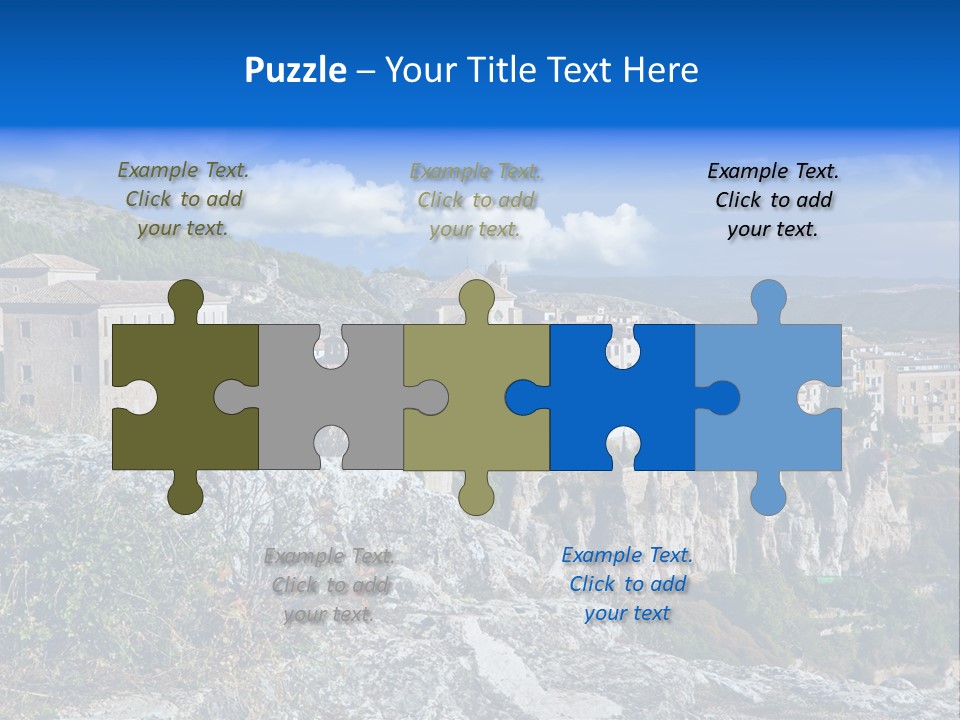 Puzzle – Your Title Text Here

Example Text. Click to add your text.

Example Text. Click to add your text.

Example Text. Click to add your text.

Example Text. Click to add your text.

Example Text. Click to add your text